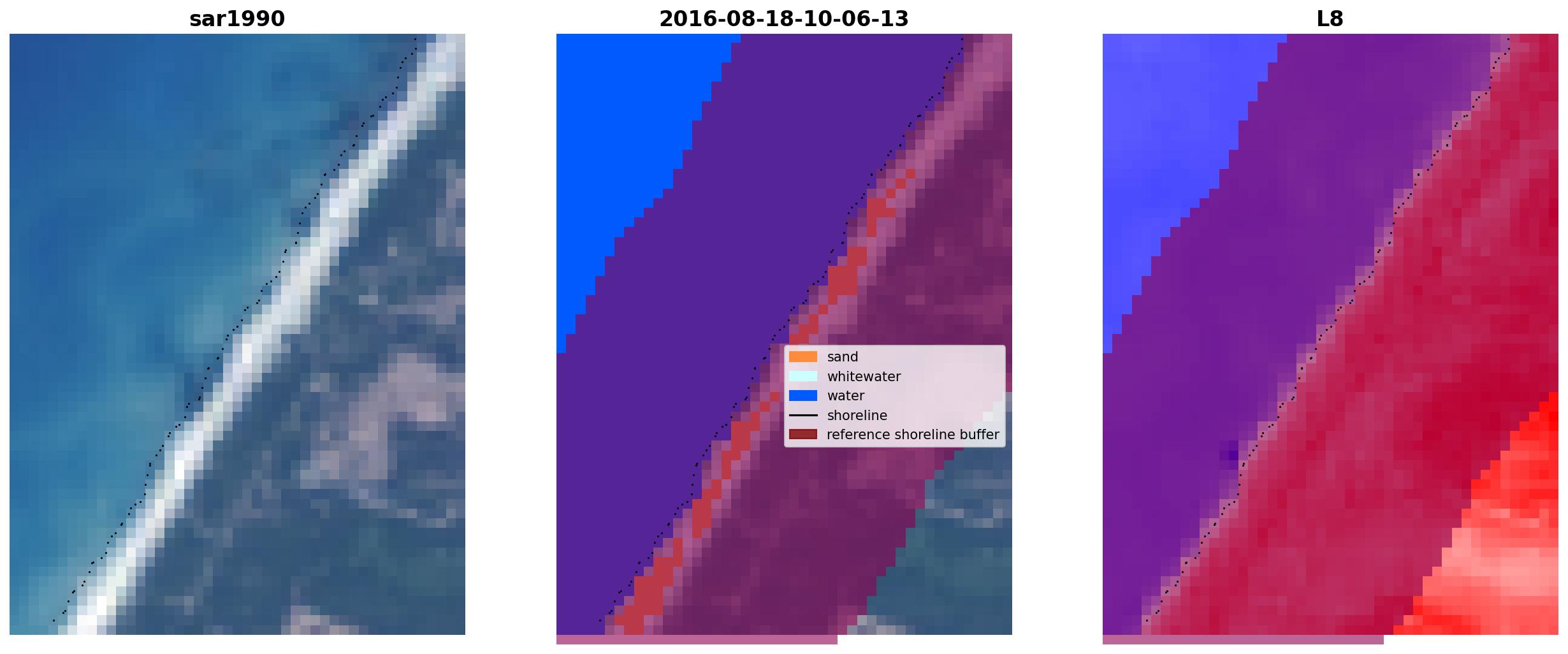 sar1990

2016-08-18-10-06-13

sand
whitewater
water
shoreline
reference shoreline buffer

L8